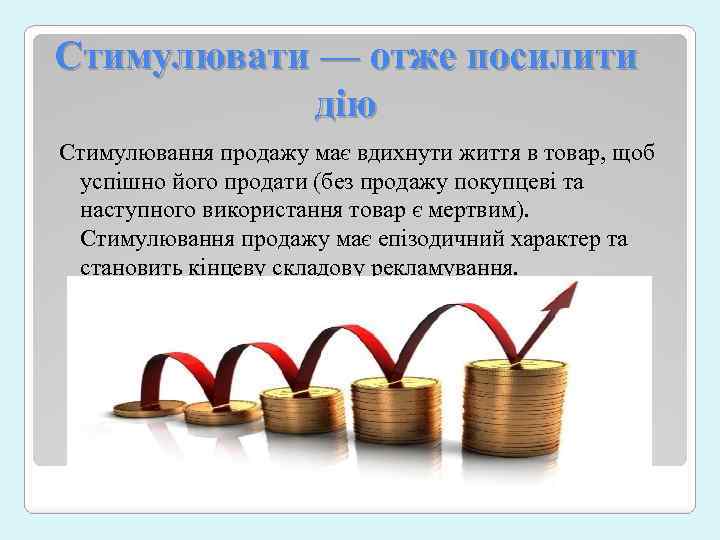 Стимулювати — отже посилити дію

Стимулювання продажу має вдихнути життя в товар, щоб успішно його продати (без продажу покупцеві та наступного використання товар є мертвим). Стимулювання продажу має епізодичний характер та становить кінцеву складову рекламування.